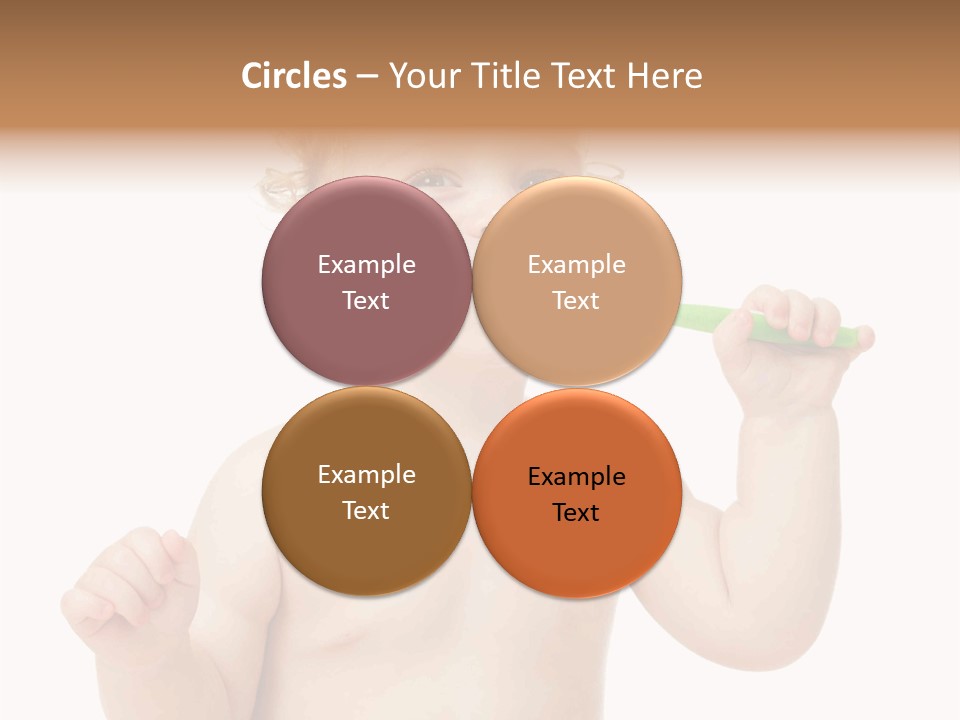 Circles – Your Title Text Here

Example Text

Example Text

Example Text

Example Text